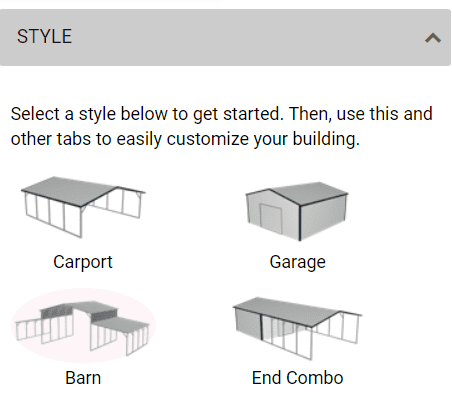 STYLE

Select a style below to get started. Then, use this and other tabs to easily customize your building.

Carport

Garage

Barn

End Combo